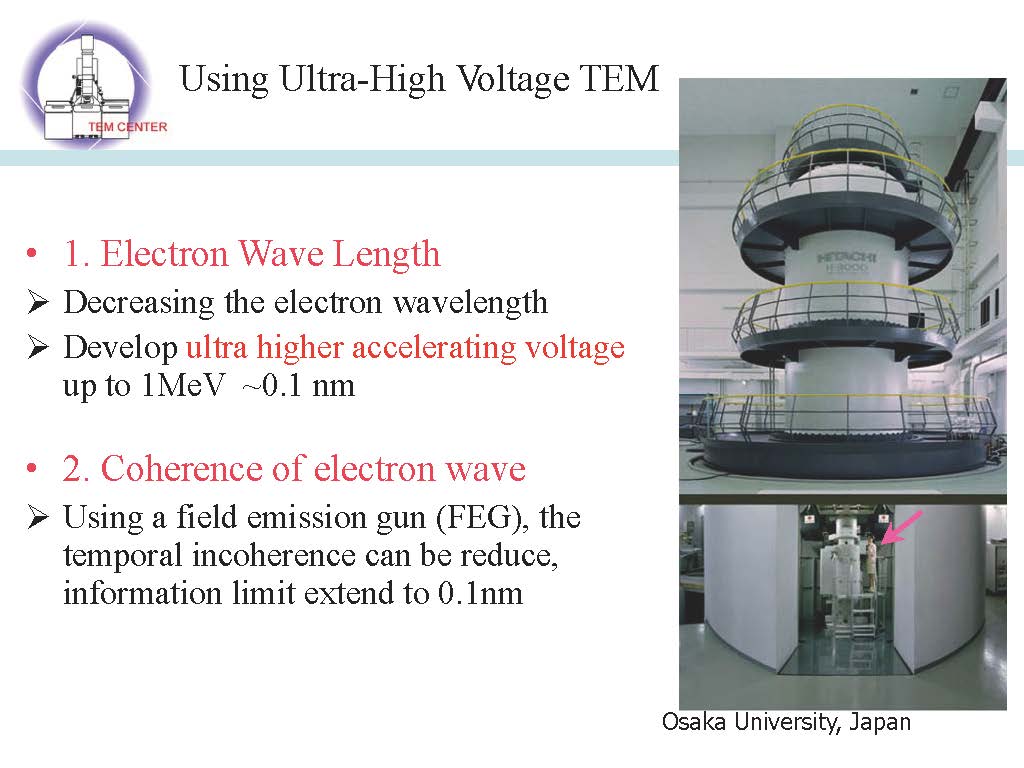 TEM CENTER

Using Ultra-High Voltage TEM

• 1. Electron Wave Length
➢ Decreasing the electron wavelength
➢ Develop ultra higher accelerating voltage up to 1MeV ~0.1 nm

• 2. Coherence of electron wave
➢ Using a field emission gun (FEG), the temporal incoherence can be reduce, information limit extend to 0.1nm

HITACHI
H-3000

Osaka University, Japan